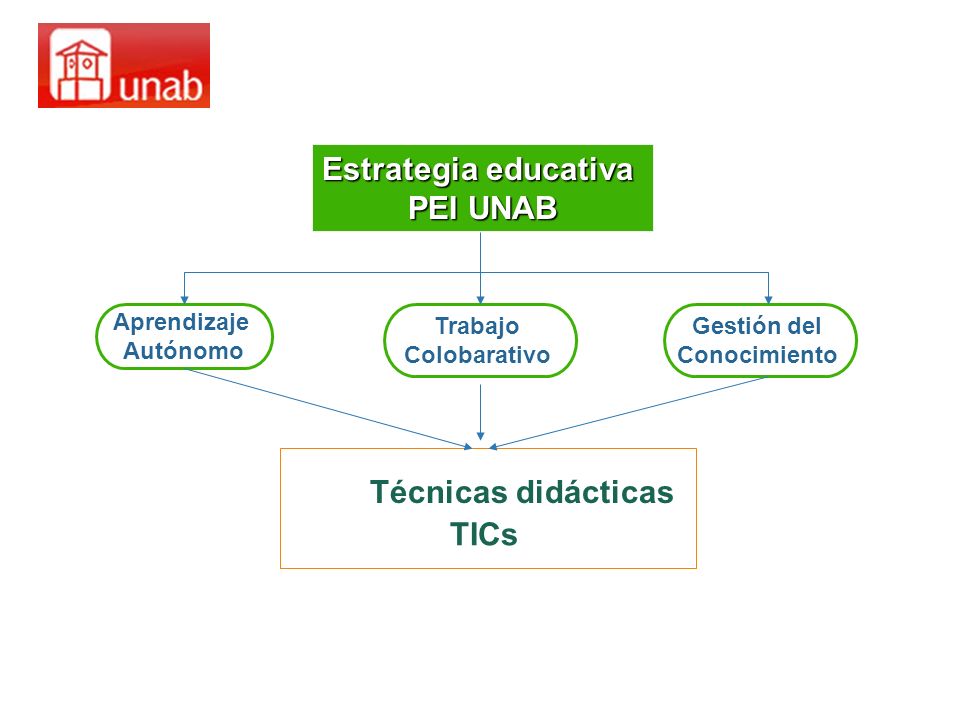 unab

Estrategia educativa
PEI UNAB

Aprendizaje Autónomo

Trabajo Colobarativo

Gestión del Conocimiento

Técnicas didácticas
TICs